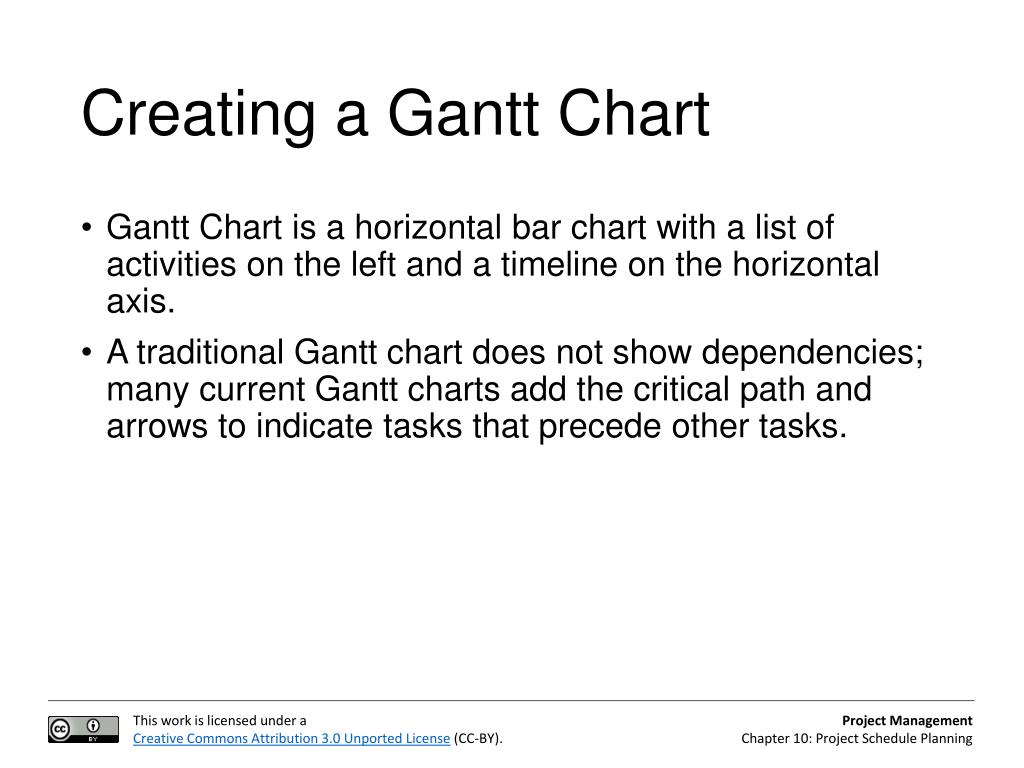 Creating a Gantt Chart

• Gantt Chart is a horizontal bar chart with a list of activities on the left and a timeline on the horizontal axis.

• A traditional Gantt chart does not show dependencies; many current Gantt charts add the critical path and arrows to indicate tasks that precede other tasks.

cc BY

This work is licensed under a Creative Commons Attribution 3.0 Unported License (CC-BY).

Project Management
Chapter 10: Project Schedule Planning